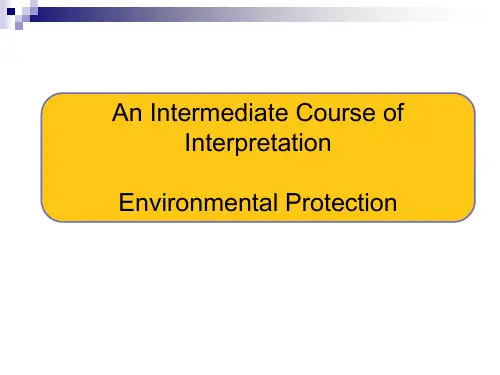 An Intermediate Course of Interpretation

Environmental Protection